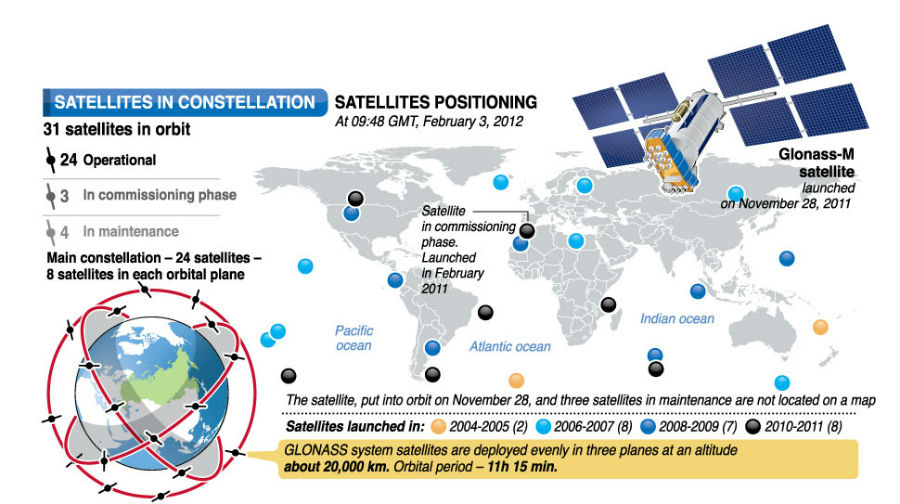 SATELLITES IN CONSTELLATION

31 satellites in orbit

24 Operational

3 In commissioning phase

4 In maintenance

Main constellation – 24 satellites – 8 satellites in each orbital plane

SATELLITES POSITIONING
At 09:48 GMT, February 3, 2012

Glonass-M satellite
launched on November 28, 2011

Satellite in commissioning phase. Launched in February 2011

Pacific ocean

Atlantic ocean

Indian ocean

The satellite, put into orbit on November 28, and three satellites in maintenance are not located on a map

Satellites launched in: 2004-2005 (2) 2006-2007 (8) 2008-2009 (7) 2010-2011 (8)

GLONASS system satellites are deployed evenly in three planes at an altitude about 20,000 km. Orbital period – 11h 15 min.